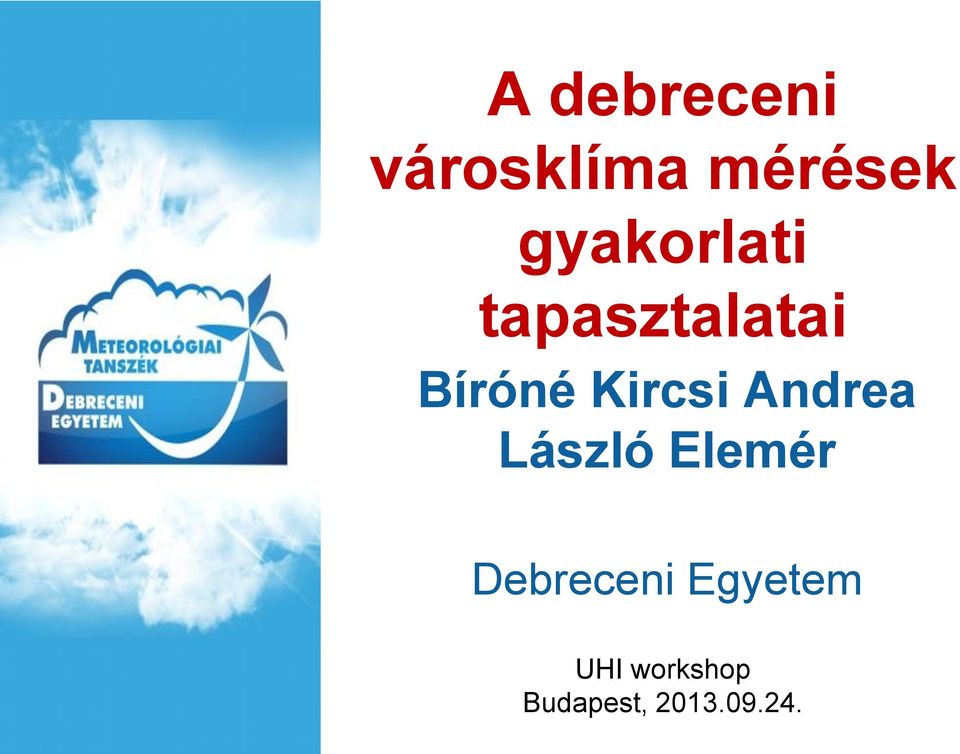 METEOROLÓGIAI TANSZÉK
DEBRECENI EGYETEM

A debreceni városklíma mérések gyakorlati tapasztalatai

Bíróné Kircsi Andrea
László Elemér

Debreceni Egyetem

UHI workshop
Budapest, 2013.09.24.